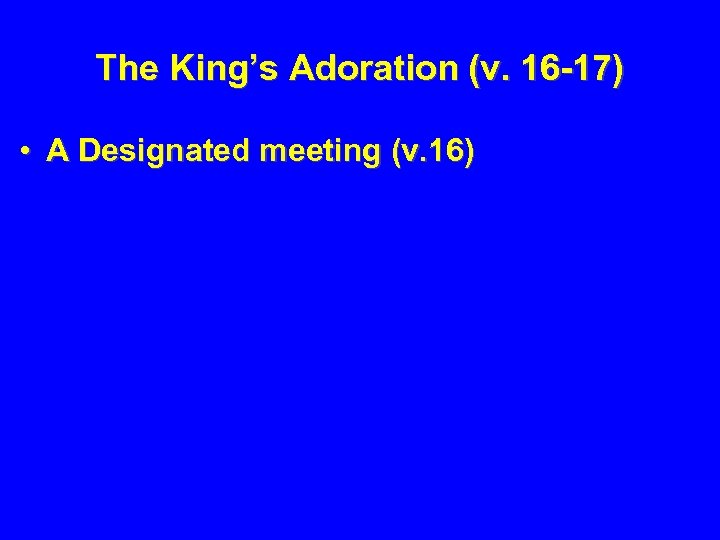 The King’s Adoration (v. 16-17)

• A Designated meeting (v.16)